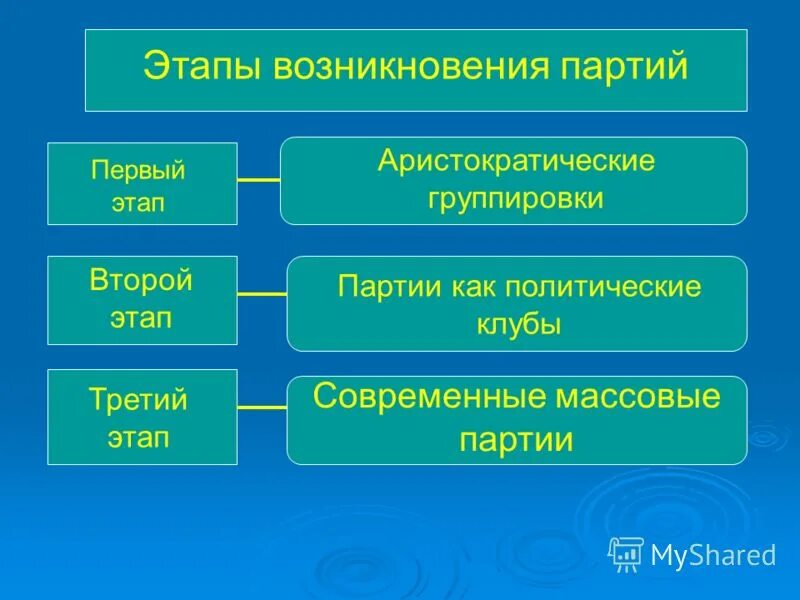 Этапы возникновения партий

Первый этап

Аристократические группировки

Второй этап

Партии как политические клубы

Третий этап

Современные массовые партии

MyShared